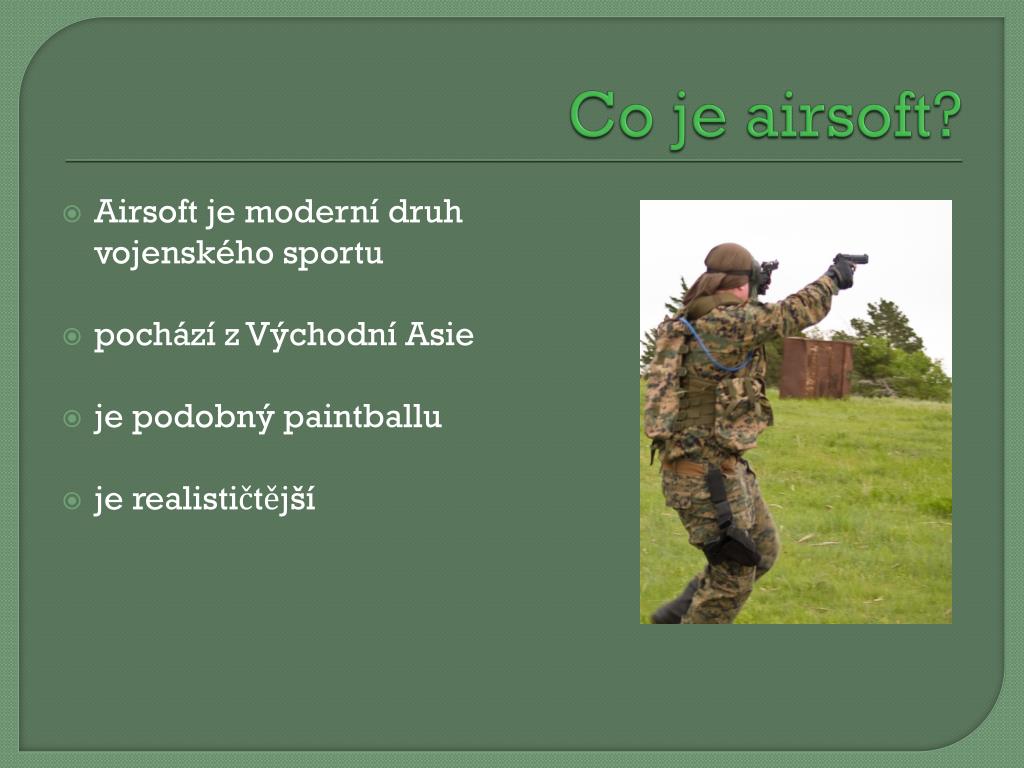 Co je airsoft?

Airsoft je moderní druh vojenského sportu

pochází z Východní Asie

je podobný paintballu

je realističtější